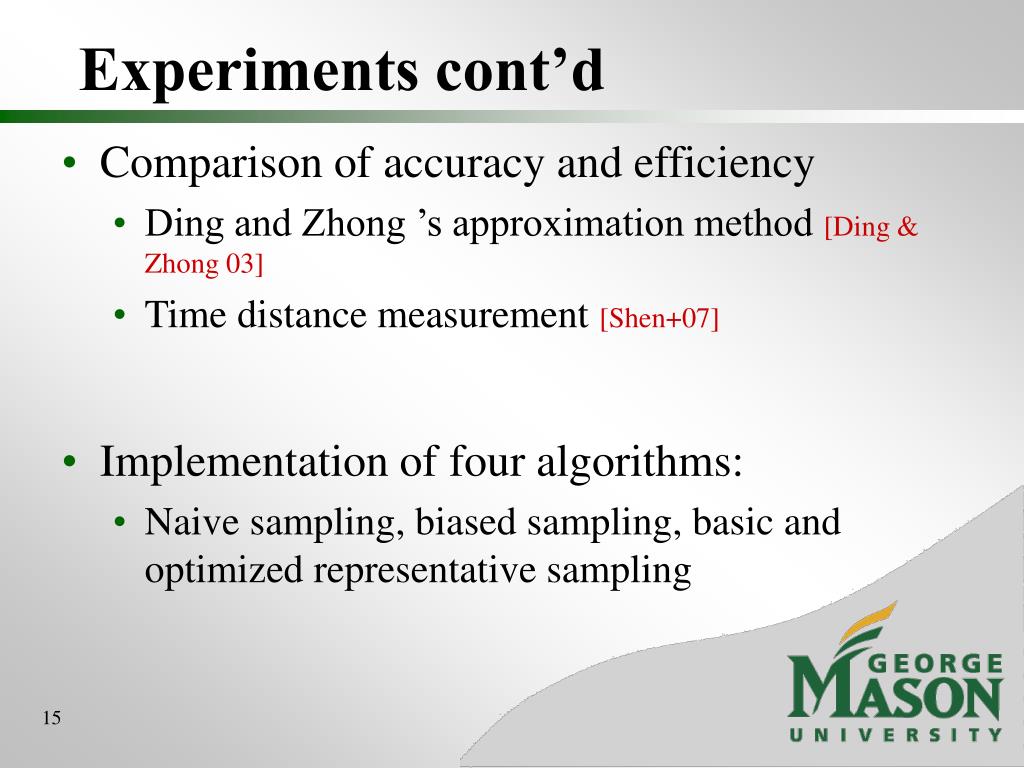 Experiments cont’d

• Comparison of accuracy and efficiency
  • Ding and Zhong ’s approximation method [Ding & Zhong 03]
  • Time distance measurement [Shen+07]

• Implementation of four algorithms:
  • Naive sampling, biased sampling, basic and optimized representative sampling

15

GEORGE MASON UNIVERSITY